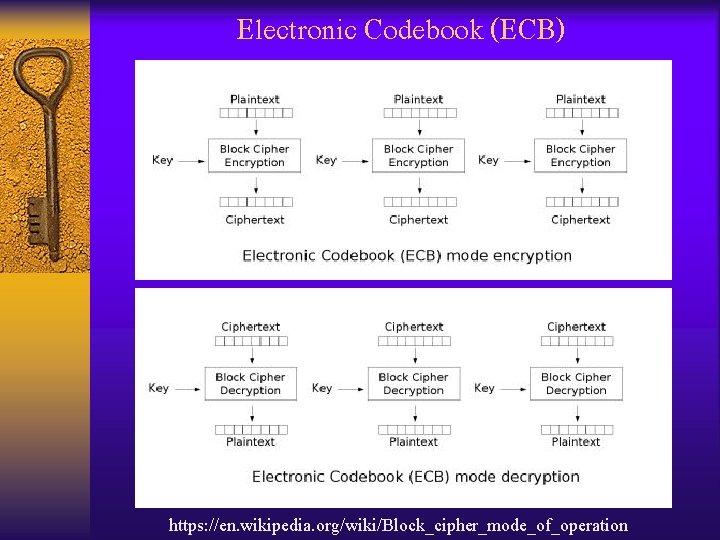 Electronic Codebook (ECB)

Plaintext
Key
Block Cipher Encryption
Ciphertext

Plaintext
Key
Block Cipher Encryption
Ciphertext

Plaintext
Key
Block Cipher Encryption
Ciphertext

Electronic Codebook (ECB) mode encryption

Ciphertext
Key
Block Cipher Decryption
Plaintext

Ciphertext
Key
Block Cipher Decryption
Plaintext

Ciphertext
Key
Block Cipher Decryption
Plaintext

Electronic Codebook (ECB) mode decryption

https://en.wikipedia.org/wiki/Block_cipher_mode_of_operation